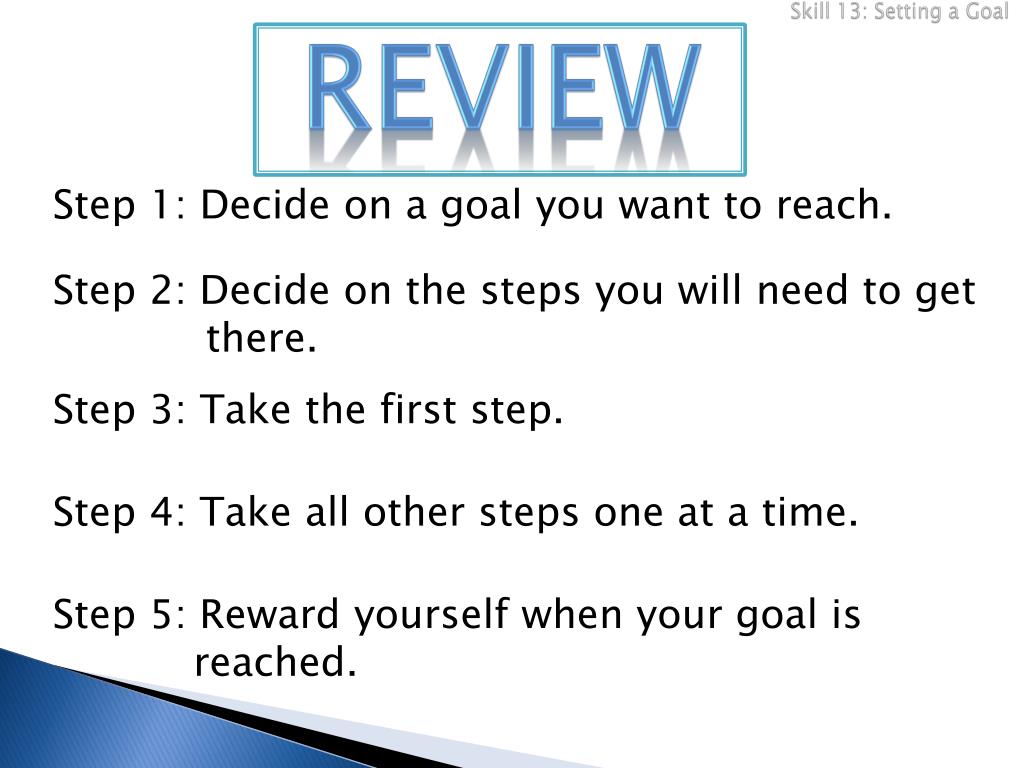 Skill 13: Setting a Goal

REVIEW

Step 1: Decide on a goal you want to reach.

Step 2: Decide on the steps you will need to get there.

Step 3: Take the first step.

Step 4: Take all other steps one at a time.

Step 5: Reward yourself when your goal is reached.